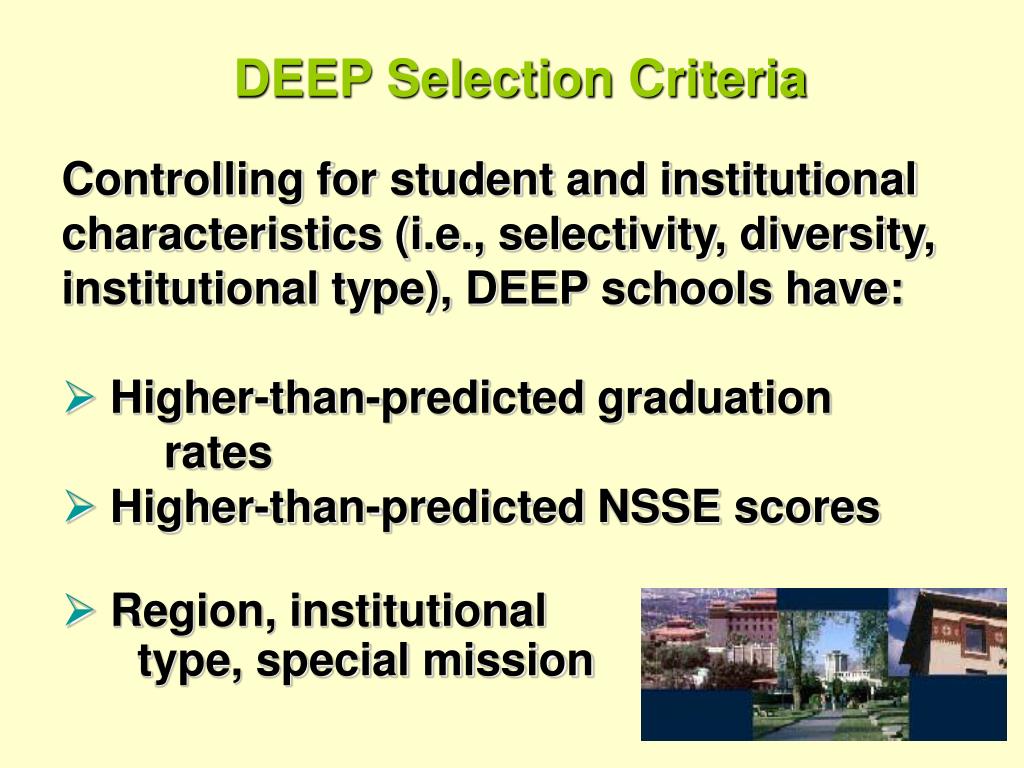 DEEP Selection Criteria

Controlling for student and institutional characteristics (i.e., selectivity, diversity, institutional type), DEEP schools have:

➢ Higher-than-predicted graduation rates
➢ Higher-than-predicted NSSE scores

➢ Region, institutional type, special mission